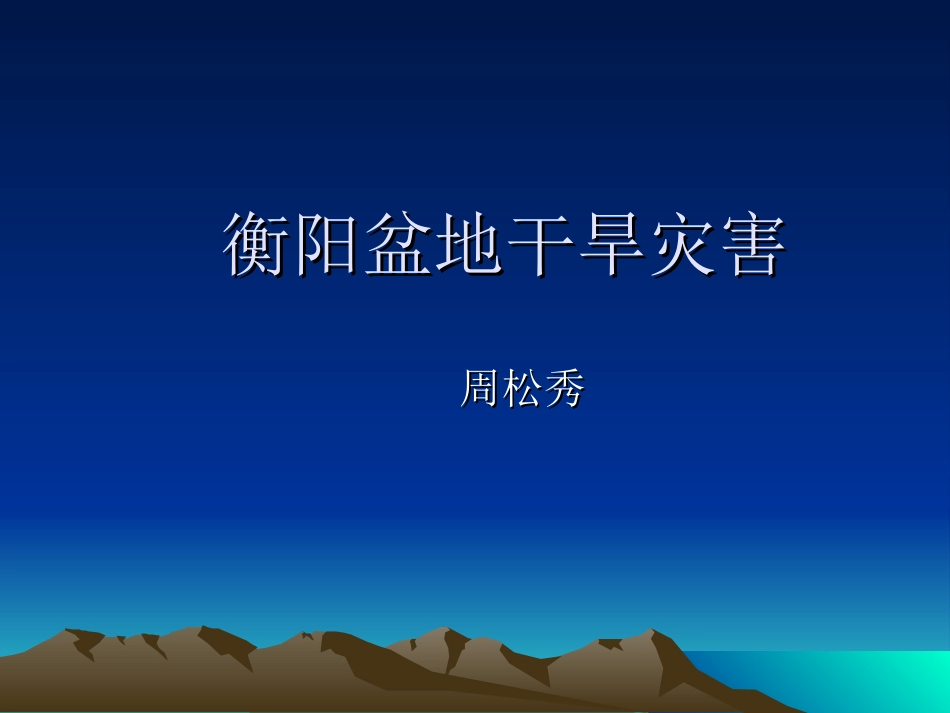 衡阳盆地干旱灾害

周松秀